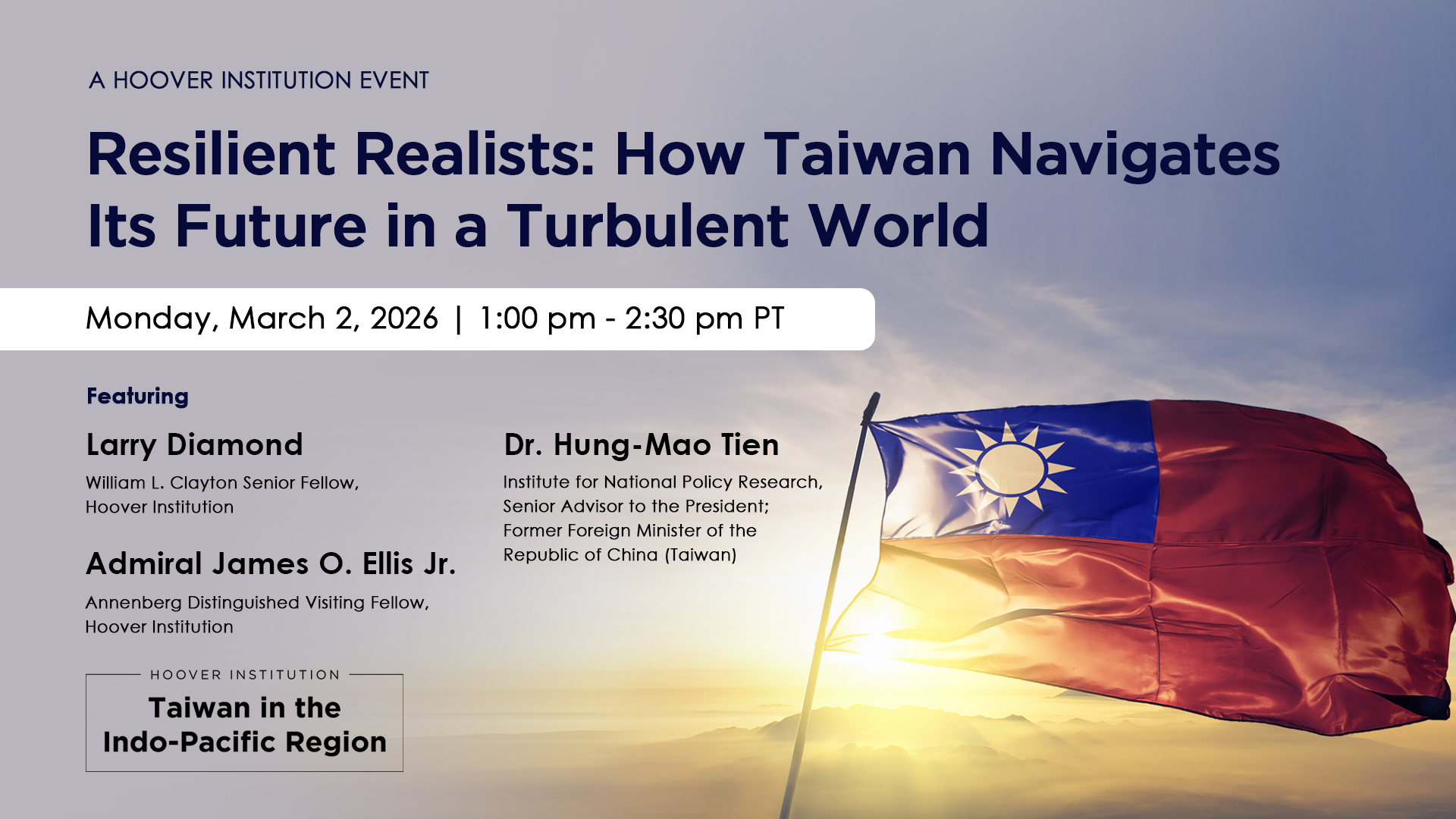 A HOOVER INSTITUTION EVENT

Resilient Realists: How Taiwan Navigates Its Future in a Turbulent World

Monday, March 2, 2026 | 1:00 pm - 2:30 pm PT

Featuring

Larry Diamond
William L. Clayton Senior Fellow, Hoover Institution

Admiral James O. Ellis Jr.
Annenberg Distinguished Visiting Fellow, Hoover Institution

Dr. Hung-Mao Tien
Institute for National Policy Research, Senior Advisor to the President; Former Foreign Minister of the Republic of China (Taiwan)

HOOVER INSTITUTION
Taiwan in the Indo-Pacific Region